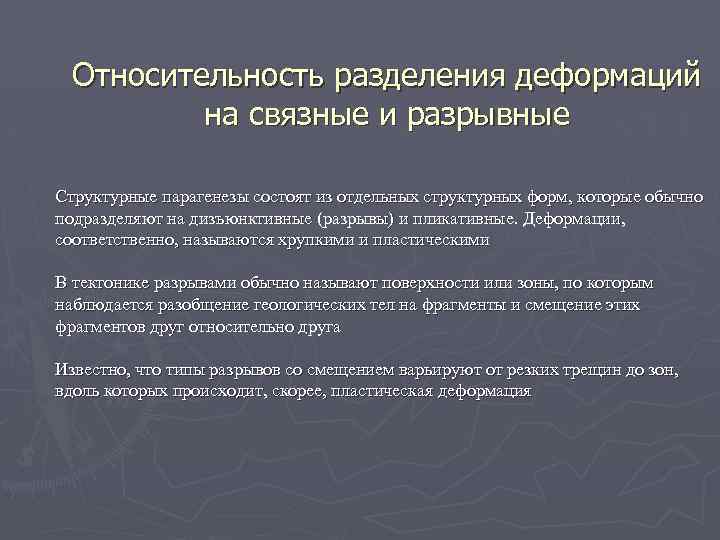 Относительность разделения деформаций на связные и разрывные

Структурные парагенезы состоят из отдельных структурных форм, которые обычно подразделяют на дизъюнктивные (разрывы) и пликативные. Деформации, соответственно, называются хрупкими и пластическими

В тектонике разрывами обычно называют поверхности или зоны, по которым наблюдается разобщение геологических тел на фрагменты и смещение этих фрагментов друг относительно друга

Известно, что типы разрывов со смещением варьируют от резких трещин до зон, вдоль которых происходит, скорее, пластическая деформация